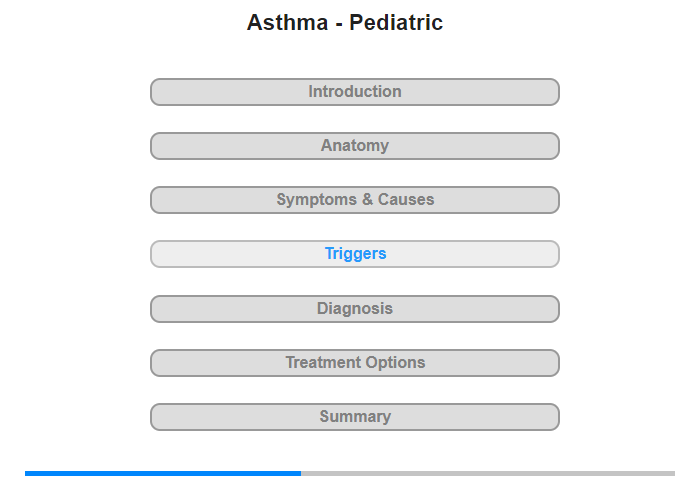 Asthma - Pediatric

Introduction

Anatomy

Symptoms & Causes

Triggers

Diagnosis

Treatment Options

Summary